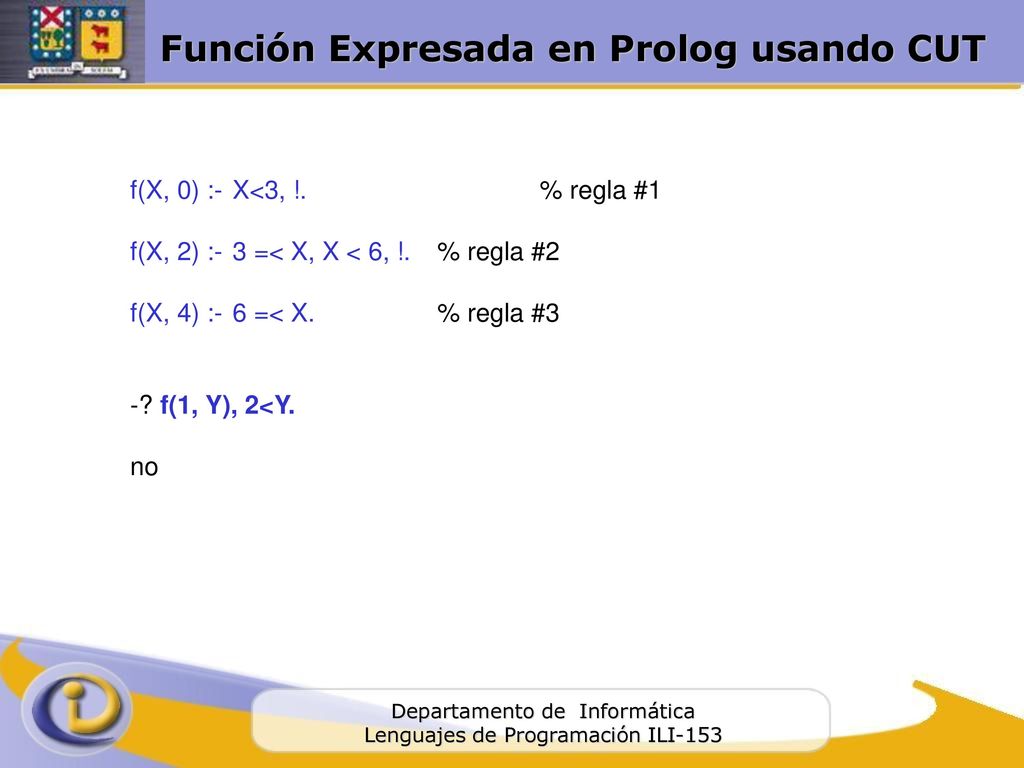 Función Expresada en Prolog usando CUT

f(X, 0) :- X<3, !. % regla #1

f(X, 2) :- 3 =< X, X < 6, !. % regla #2

f(X, 4) :- 6 =< X. % regla #3

-? f(1, Y), 2<Y.

no

Departamento de Informática
Lenguajes de Programación ILI-153